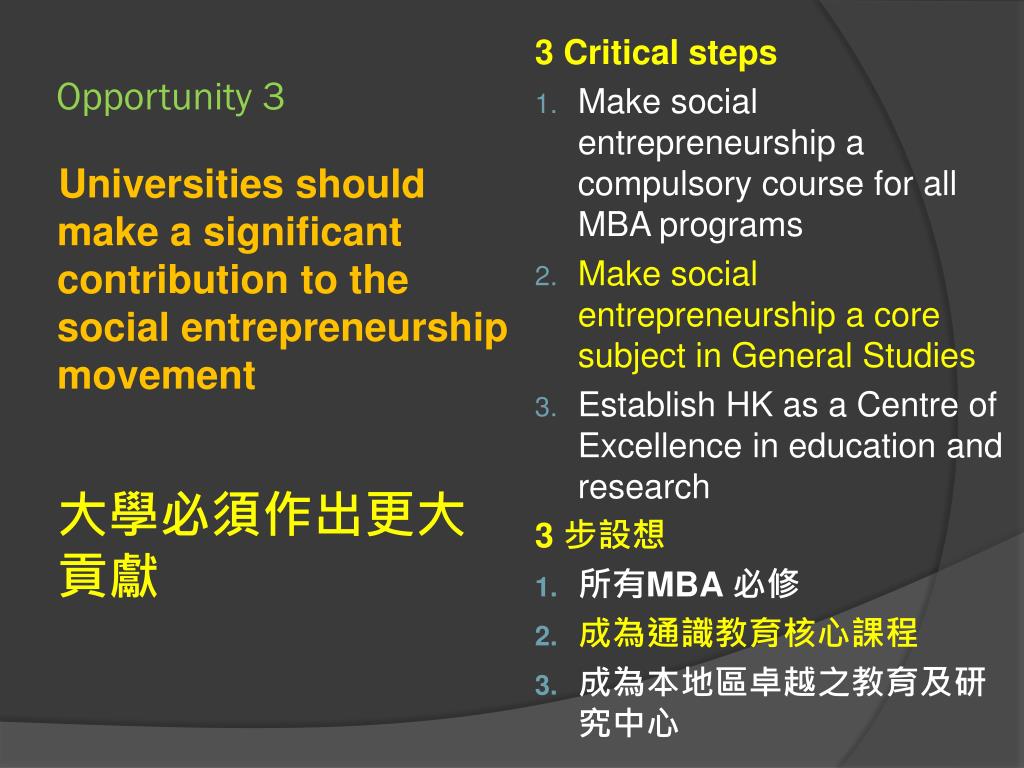 Opportunity 3

Universities should make a significant contribution to the social entrepreneurship movement

大學必須作出更大貢獻

3 Critical steps
1. Make social entrepreneurship a compulsory course for all MBA programs
2. Make social entrepreneurship a core subject in General Studies
3. Establish HK as a Centre of Excellence in education and research

3 步設想
1. 所有MBA 必修
2. 成為通識教育核心課程
3. 成為本地區卓越之教育及研究中心